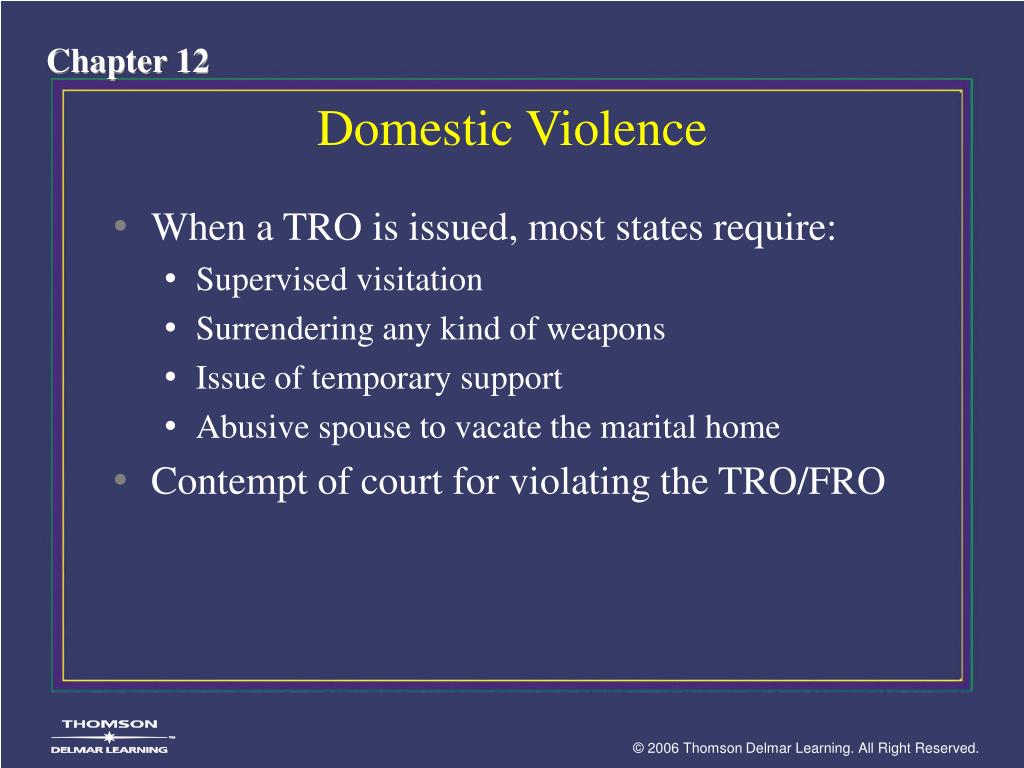 Chapter 12

Domestic Violence

• When a TRO is issued, most states require:
  • Supervised visitation
  • Surrendering any kind of weapons
  • Issue of temporary support
  • Abusive spouse to vacate the marital home
• Contempt of court for violating the TRO/FRO

THOMSON
DELMAR LEARNING™

© 2006 Thomson Delmar Learning. All Right Reserved.